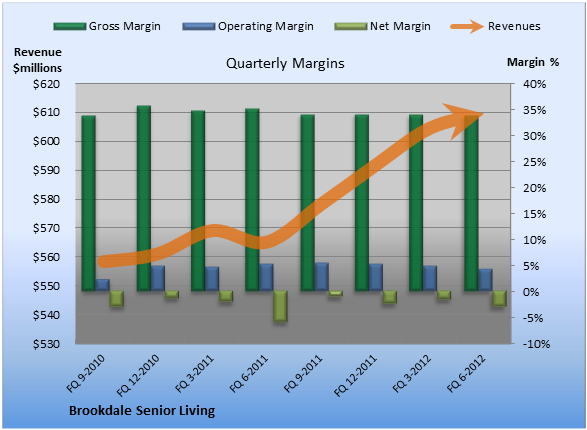 Gross Margin
Operating Margin
Net Margin
Revenues

Revenue $millions

Quarterly Margins

Margin %

$620
$610
$600
$590
$580
$570
$560
$550
$540
$530

40%
35%
30%
25%
20%
15%
10%
5%
0%
-5%
-10%

FQ 9-2010
FQ 12-2010
FQ 3-2011
FQ 6-2011
FQ 9-2011
FQ 12-2011
FQ 3-2012
FQ 6-2012

Brookdale Senior Living